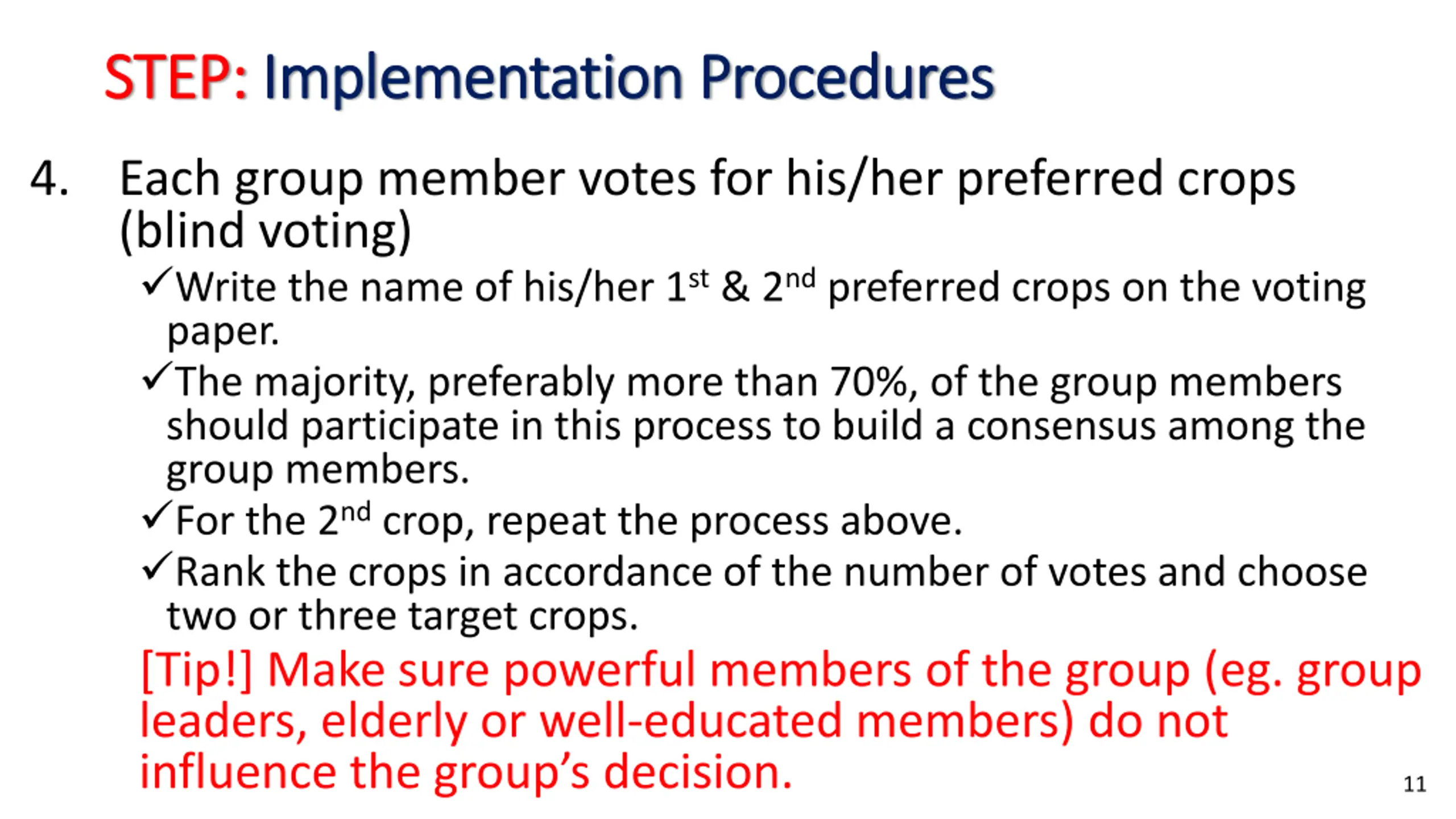 STEP: Implementation Procedures

4. Each group member votes for his/her preferred crops (blind voting)

✓Write the name of his/her 1$^{st}$ & 2$^{nd}$ preferred crops on the voting paper.

✓The majority, preferably more than 70%, of the group members should participate in this process to build a consensus among the group members.

✓For the 2$^{nd}$ crop, repeat the process above.

✓Rank the crops in accordance of the number of votes and choose two or three target crops.

[Tip!] Make sure powerful members of the group (eg. group leaders, elderly or well-educated members) do not influence the group's decision.

11